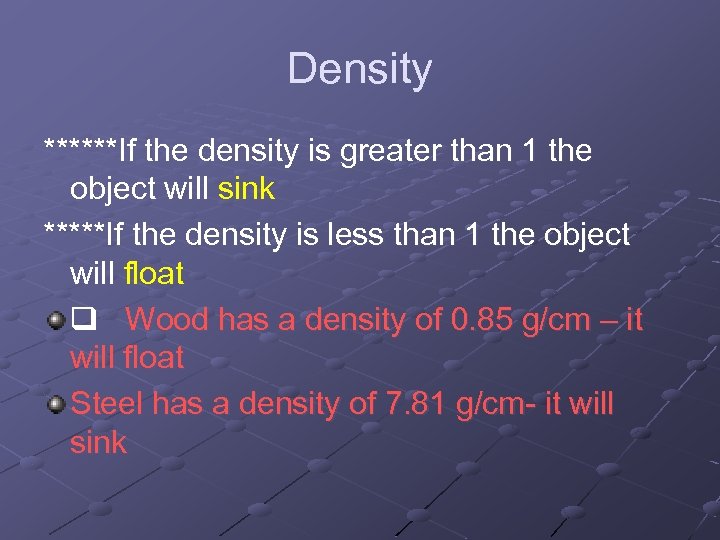 Density

******If the density is greater than 1 the object will sink

*****If the density is less than 1 the object will float

❑ Wood has a density of 0.85 g/cm – it will float

Steel has a density of 7.81 g/cm- it will sink